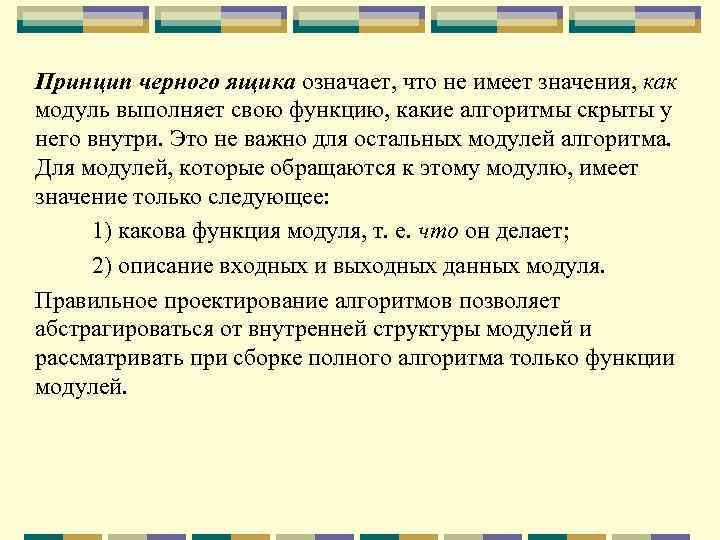 Принцип черного ящика означает, что не имеет значения, как модуль выполняет свою функцию, какие алгоритмы скрыты у него внутри. Это не важно для остальных модулей алгоритма. Для модулей, которые обращаются к этому модулю, имеет значение только следующее:

1) какова функция модуля, т. е. что он делает;

2) описание входных и выходных данных модуля.

Правильное проектирование алгоритмов позволяет абстрагироваться от внутренней структуры модулей и рассматривать при сборке полного алгоритма только функции модулей.